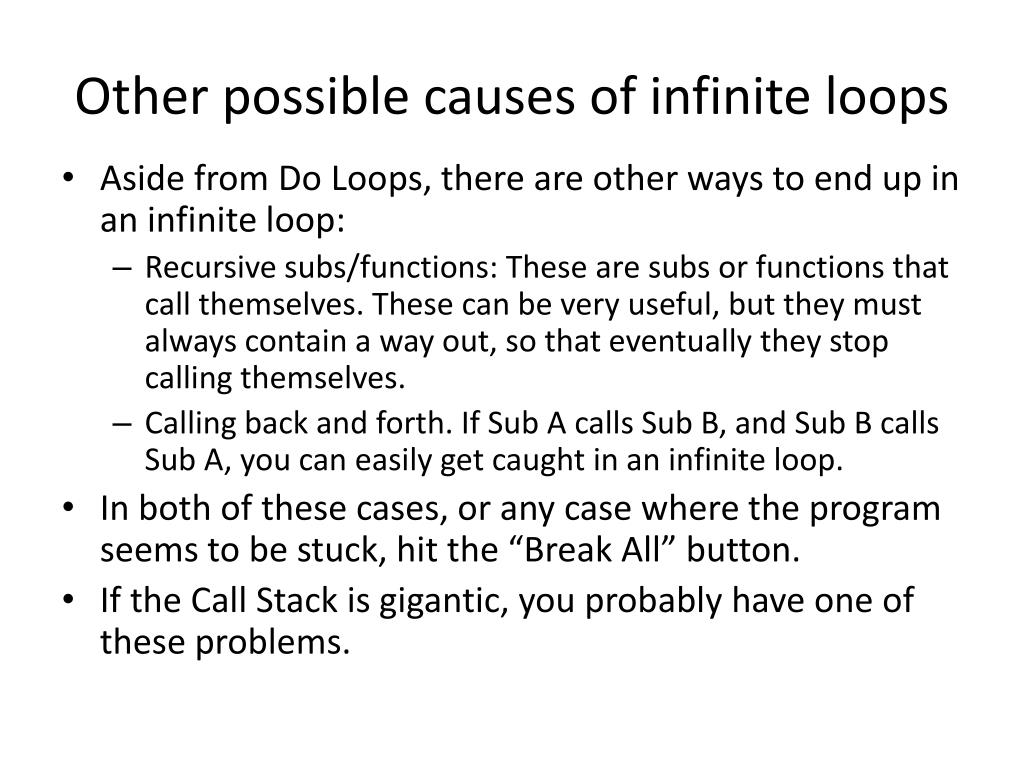 Other possible causes of infinite loops

• Aside from Do Loops, there are other ways to end up in an infinite loop:
– Recursive subs/functions: These are subs or functions that call themselves. These can be very useful, but they must always contain a way out, so that eventually they stop calling themselves.
– Calling back and forth. If Sub A calls Sub B, and Sub B calls Sub A, you can easily get caught in an infinite loop.
• In both of these cases, or any case where the program seems to be stuck, hit the “Break All” button.
• If the Call Stack is gigantic, you probably have one of these problems.